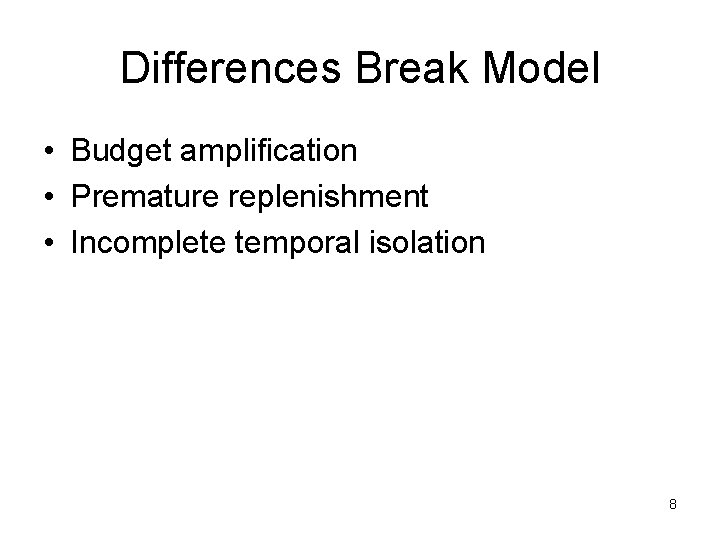 Differences Break Model

• Budget amplification
• Premature replenishment
• Incomplete temporal isolation

8